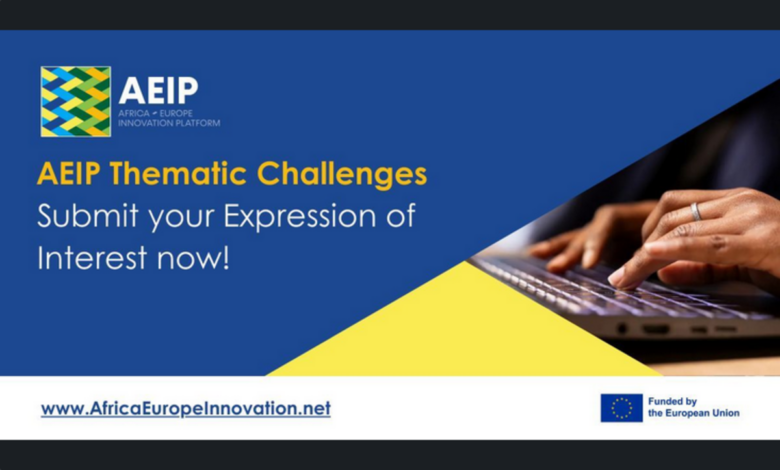 AEIP
AFRICA - EUROPE
INNOVATION PLATFORM

AEIP Thematic Challenges
Submit your Expression of Interest now!

www.AfricaEuropeInnovation.net

Funded by
the European Union